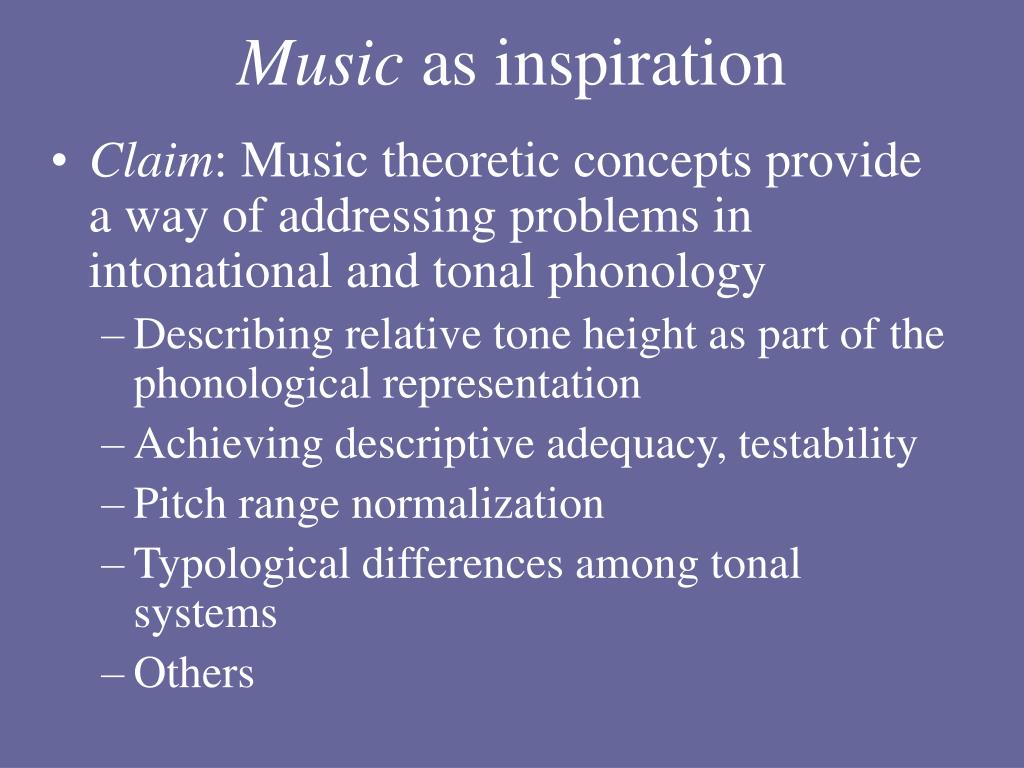 Music as inspiration

• Claim: Music theoretic concepts provide a way of addressing problems in intonational and tonal phonology

– Describing relative tone height as part of the phonological representation

– Achieving descriptive adequacy, testability

– Pitch range normalization

– Typological differences among tonal systems

– Others